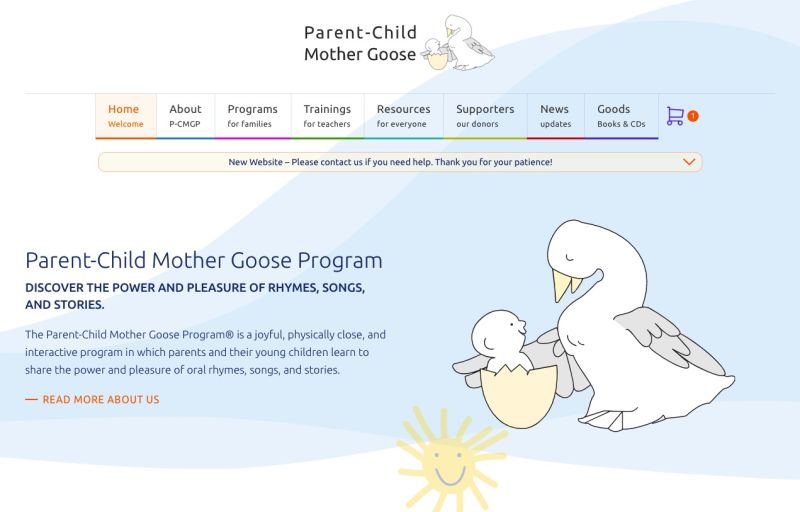 Parent-Child
Mother Goose

Home
Welcome

About
P-CMGP

Programs
for families

Trainings
for teachers

Resources
for everyone

Supporters
our donors

News
updates

Goods
Books & CDs

1

New Website – Please contact us if you need help. Thank you for your patience!

Parent-Child Mother Goose Program

DISCOVER THE POWER AND PLEASURE OF RHYMES, SONGS, AND STORIES.

The Parent-Child Mother Goose Program® is a joyful, physically close, and interactive program in which parents and their young children learn to share the power and pleasure of oral rhymes, songs, and stories.

— READ MORE ABOUT US